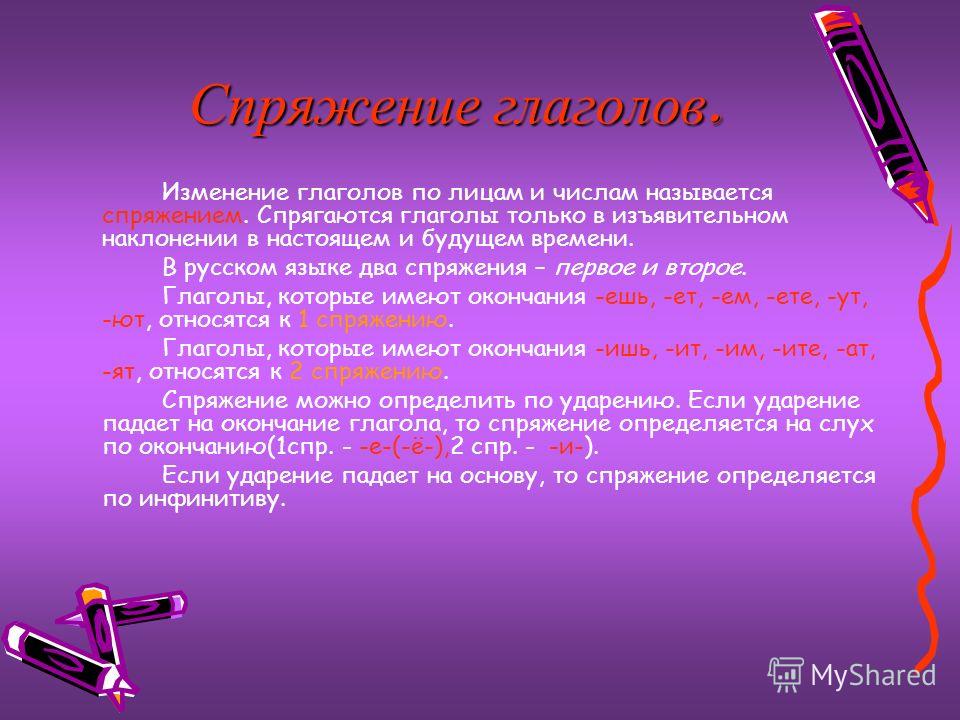 Спряжение глаголов.

Изменение глаголов по лицам и числам называется спряжением. Спрягаются глаголы только в изъявительном наклонении в настоящем и будущем времени.

В русском языке два спряжения – первое и второе.

Глаголы, которые имеют окончания -ешь, -ет, -ем, -ете, -ут, -ют, относятся к 1 спряжению.

Глаголы, которые имеют окончания -ишь, -ит, -им, -ите, -ат, -ят, относятся к 2 спряжению.

Спряжение можно определить по ударению. Если ударение падает на окончание глагола, то спряжение определяется на слух по окончанию(1спр. - -е-(-ё-),2 спр. - -и-).

Если ударение падает на основу, то спряжение определяется по инфинитиву.

MyShared